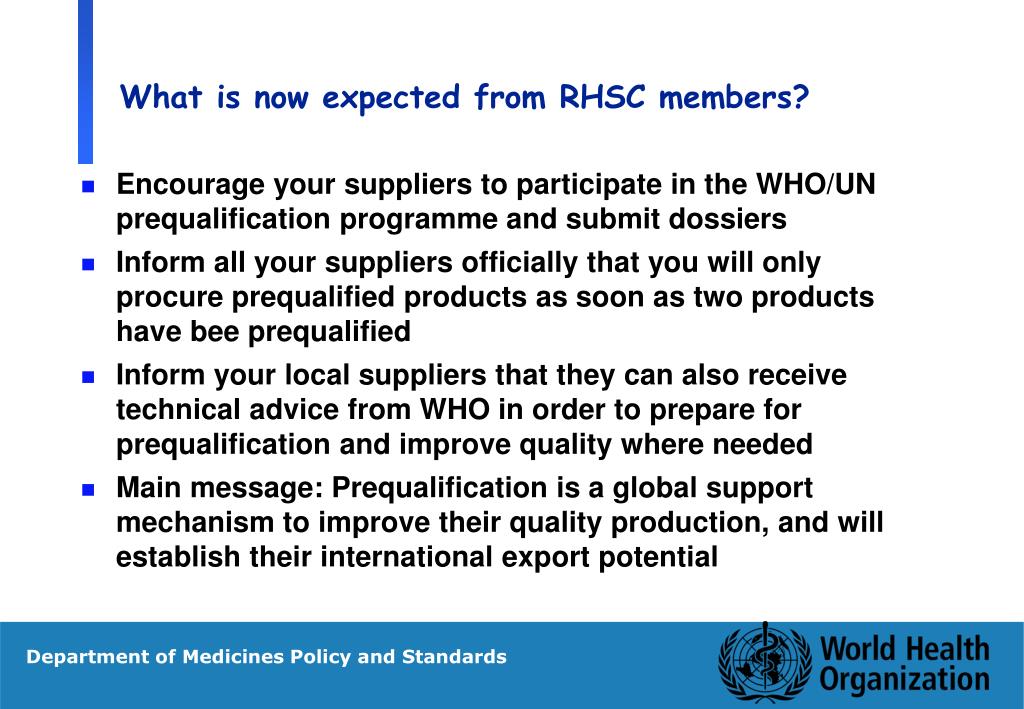 What is now expected from RHSC members?

- Encourage your suppliers to participate in the WHO/UN prequalification programme and submit dossiers
- Inform all your suppliers officially that you will only procure prequalified products as soon as two products have bee prequalified
- Inform your local suppliers that they can also receive technical advice from WHO in order to prepare for prequalification and improve quality where needed
- Main message: Prequalification is a global support mechanism to improve their quality production, and will establish their international export potential

Department of Medicines Policy and Standards

World Health Organization